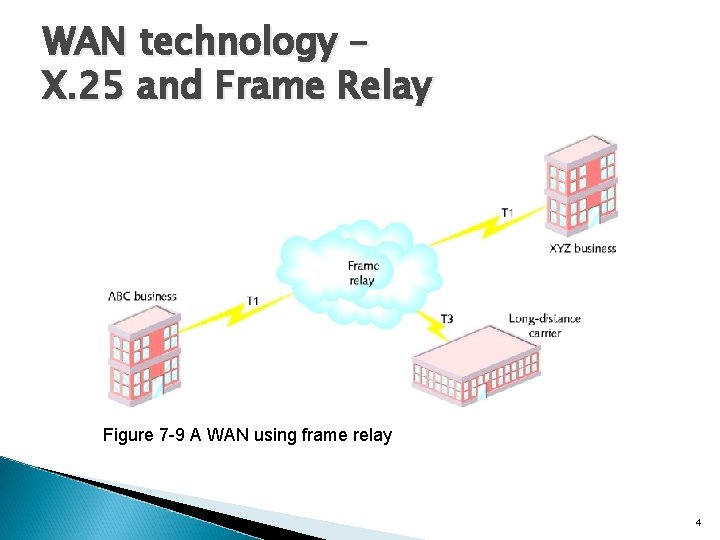 WAN technology – X.25 and Frame Relay

T1

XYZ business

Frame relay

ABC business

T1

T3

Long-distance carrier

Figure 7-9 A WAN using frame relay

4